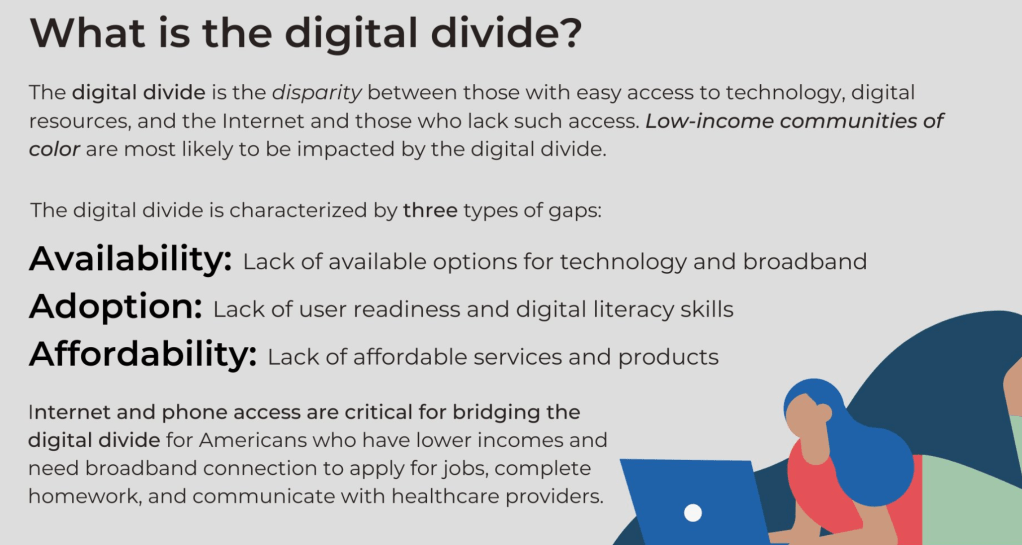 What is the digital divide?

The digital divide is the disparity between those with easy access to technology, digital resources, and the Internet and those who lack such access. Low-income communities of color are most likely to be impacted by the digital divide.

The digital divide is characterized by three types of gaps:

Availability: Lack of available options for technology and broadband

Adoption: Lack of user readiness and digital literacy skills

Affordability: Lack of affordable services and products

Internet and phone access are critical for bridging the digital divide for Americans who have lower incomes and need broadband connection to apply for jobs, complete homework, and communicate with healthcare providers.